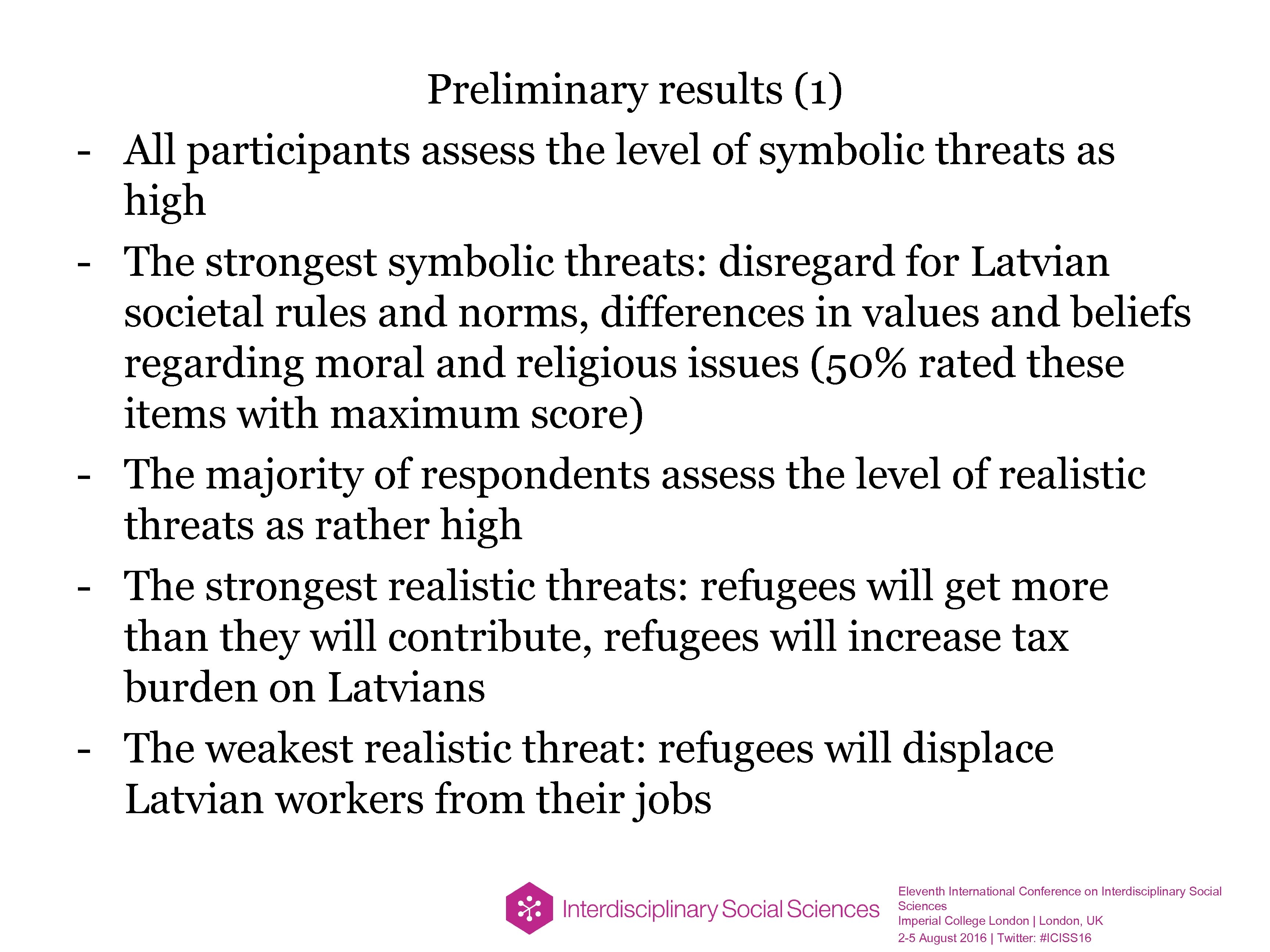 Preliminary results (1)

- All participants assess the level of symbolic threats as high
- The strongest symbolic threats: disregard for Latvian societal rules and norms, differences in values and beliefs regarding moral and religious issues (50% rated these items with maximum score)
- The majority of respondents assess the level of realistic threats as rather high
- The strongest realistic threats: refugees will get more than they will contribute, refugees will increase tax burden on Latvians
- The weakest realistic threat: refugees will displace Latvian workers from their jobs

Interdisciplinary Social Sciences

Eleventh International Conference on Interdisciplinary Social Sciences
Imperial College London | London, UK
2-5 August 2016 | Twitter: #ICISS16